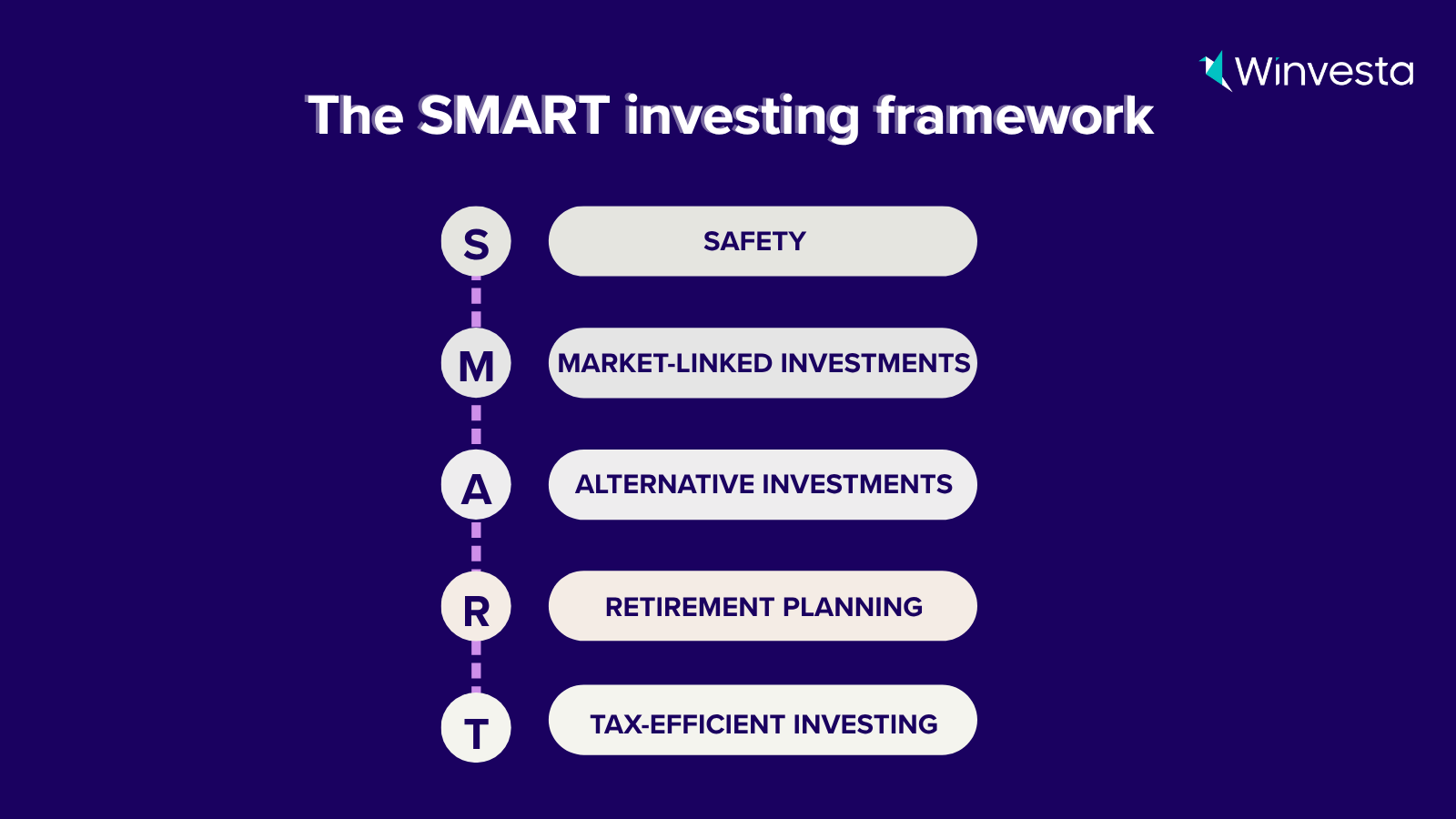 Winvesta

The SMART investing framework

S SAFETY

M MARKET-LINKED INVESTMENTS

A ALTERNATIVE INVESTMENTS

R RETIREMENT PLANNING

T TAX-EFFICIENT INVESTING